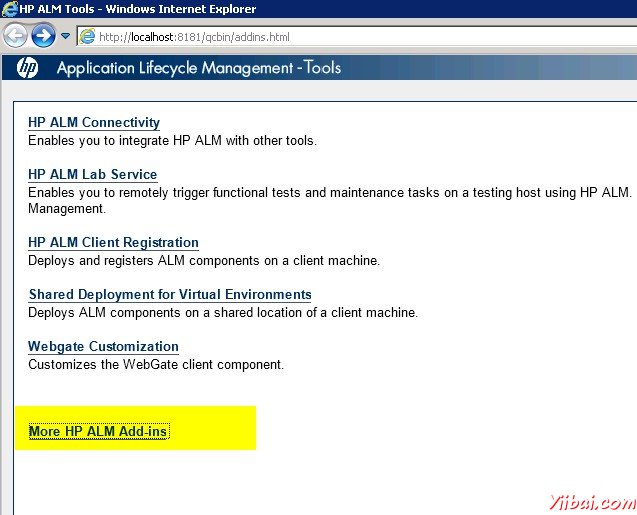 HP ALM Tools - Windows Internet Explorer

http://localhost:8181/qcbin/addins.html

hp Application Lifecycle Management - Tools

HP ALM Connectivity
Enables you to integrate HP ALM with other tools.

HP ALM Lab Service
Enables you to remotely trigger functional tests and maintenance tasks on a testing host using HP ALM. Management.

HP ALM Client Registration
Deploys and registers ALM components on a client machine.

Shared Deployment for Virtual Environments
Deploys ALM components on a shared location of a client machine.

Webgate Customization
Customizes the WebGate client component.

More HP ALM Add-ins

Yiibai.com